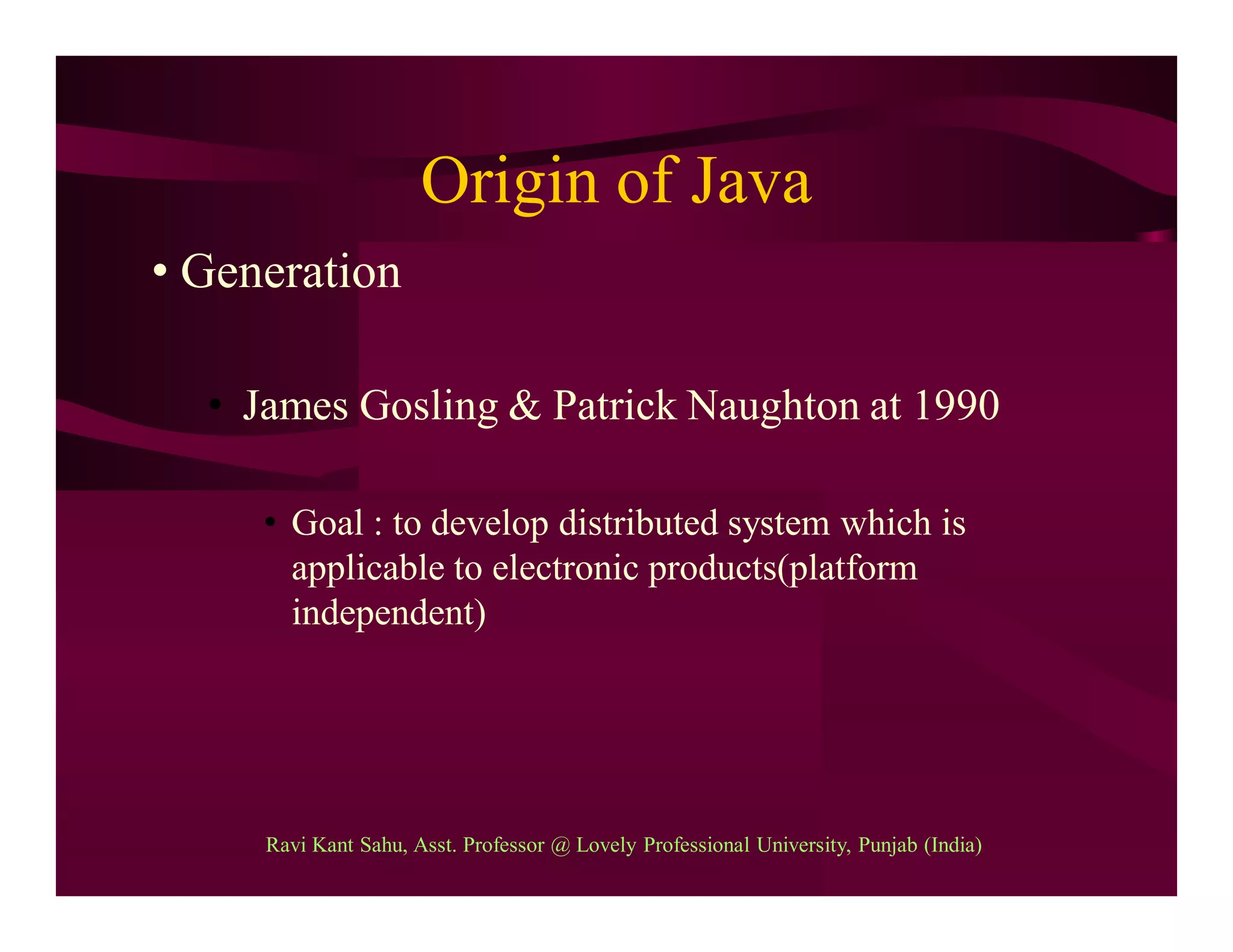 Origin of Java

• Generation

• James Gosling & Patrick Naughton at 1990

• Goal : to develop distributed system which is applicable to electronic products(platform independent)

Ravi Kant Sahu, Asst. Professor @ Lovely Professional University, Punjab (India)